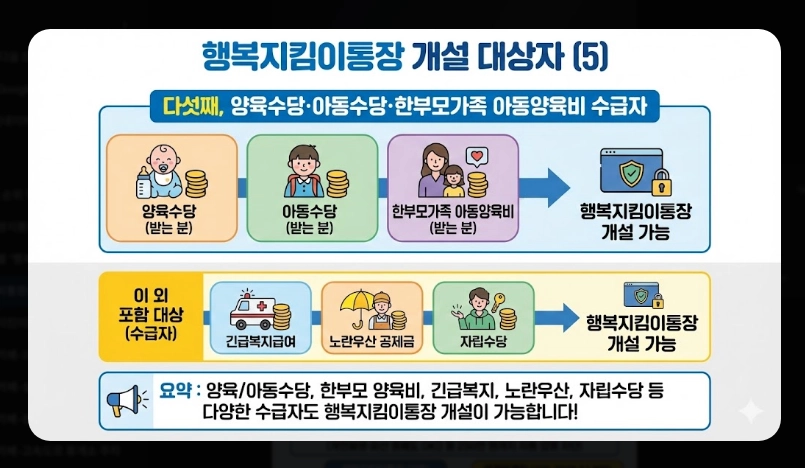 행복지킴이통장 개설 대상자 (5)

다섯째, 양육수당·아동수당·한부모가족 아동양육비 수급자

양육수당
(받는 분)

아동수당
(받는 분)

한부모가족 아동양육비
(받는 분)

행복지킴이통장
개설 가능

이 외
포함 대상
(수급자)

긴급복지급여

노란우산 공제금

자립수당

행복지킴이통장
개설 가능

요약 : 양육/아동수당, 한부모 양육비, 긴급복지, 노란우산, 자립수당 등 다양한 수급자도 행복지킴이통장 개설이 가능합니다!